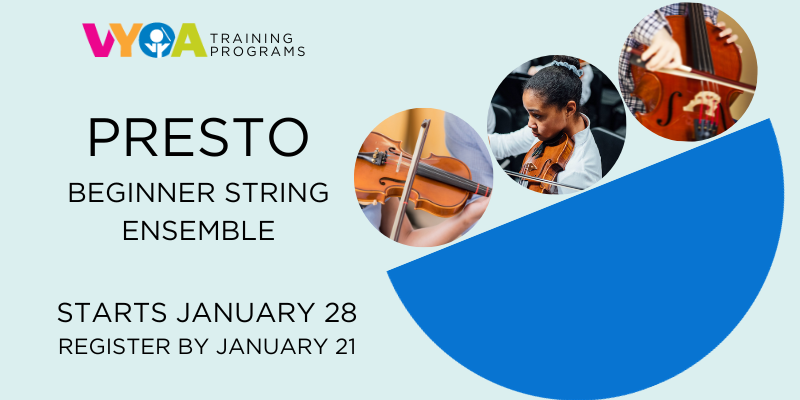 VYOA TRAINING PROGRAMS

PRESTO

BEGINNER STRING ENSEMBLE

STARTS JANUARY 28

REGISTER BY JANUARY 21